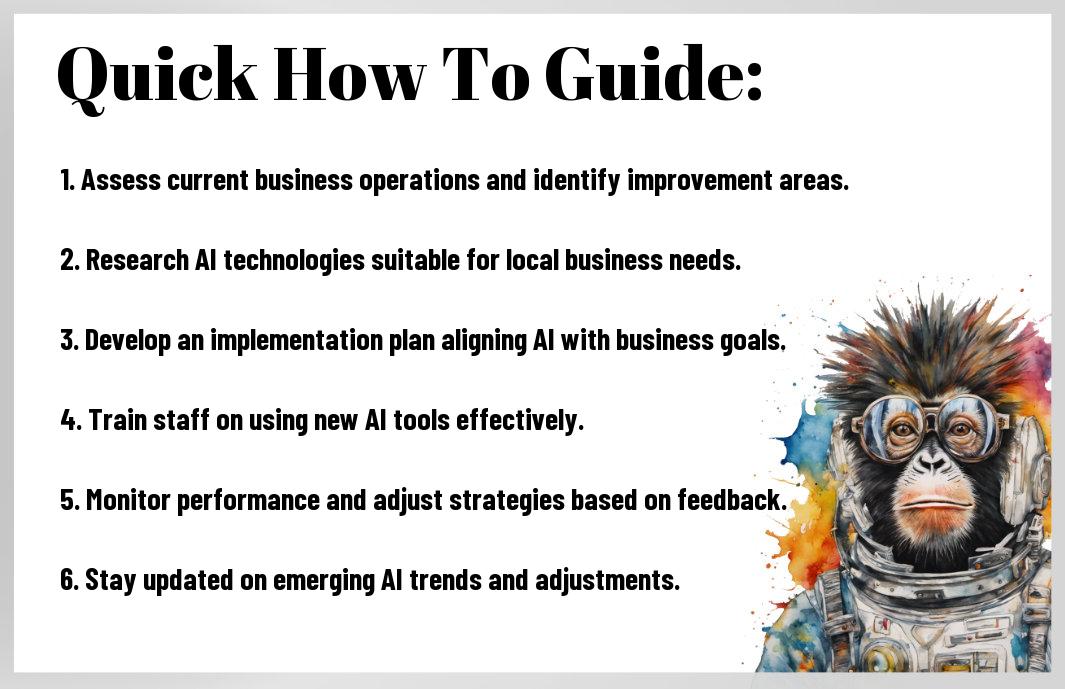 Quick How To Guide:

1. Assess current business operations and identify improvement areas.

2. Research AI technologies suitable for local business needs.

3. Develop an implementation plan aligning AI with business goals.

4. Train staff on using new AI tools effectively.

5. Monitor performance and adjust strategies based on feedback.

6. Stay updated on emerging AI trends and adjustments.